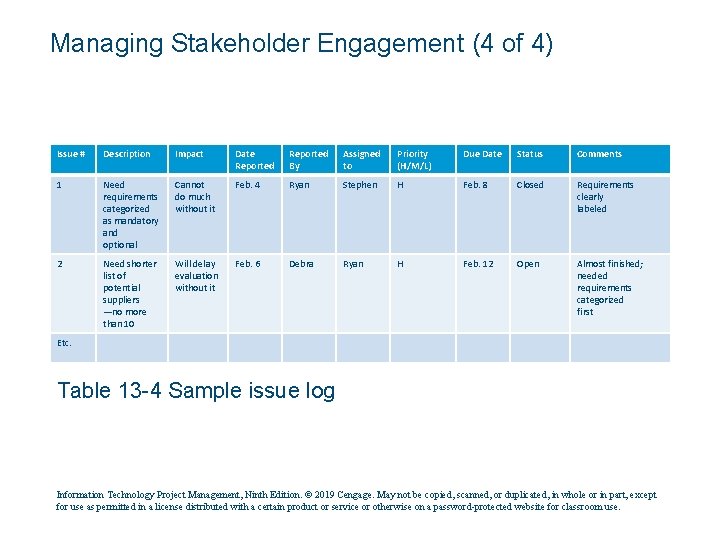 Managing Stakeholder Engagement (4 of 4)

| Issue # | Description | Impact | Date Reported | Reported By | Assigned to | Priority (H/M/L) | Due Date | Status | Comments |
|---|---|---|---|---|---|---|---|---|---|
| 1 | Need requirements categorized as mandatory and optional | Cannot do much without it | Feb. 4 | Ryan | Stephen | H | Feb. 8 | Closed | Requirements clearly labeled |
| 2 | Need shorter list of potential suppliers —no more than 10 | Will delay evaluation without it | Feb. 6 | Debra | Ryan | H | Feb. 12 | Open | Almost finished; needed requirements categorized first |
| Etc. | | | | | | | | | |

Table 13-4 Sample issue log

Information Technology Project Management, Ninth Edition. © 2019 Cengage. May not be copied, scanned, or duplicated, in whole or in part, except for use as permitted in a license distributed with a certain product or service or otherwise on a password-protected website for classroom use.